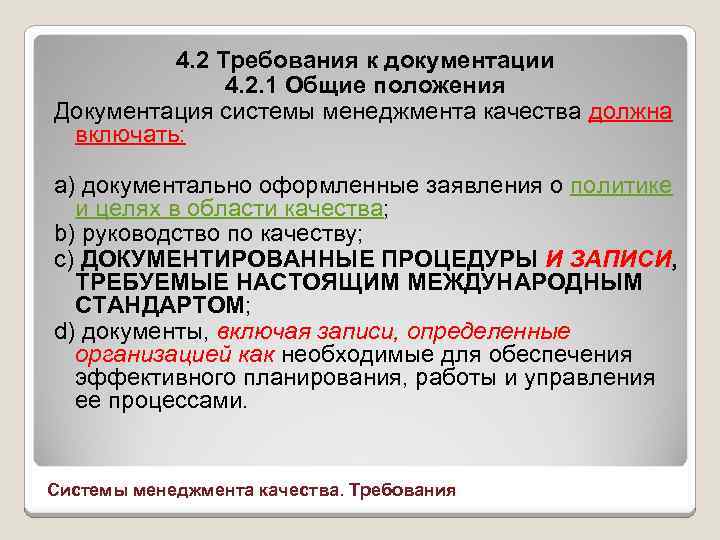 4.2 Требования к документации
4.2.1 Общие положения
Документация системы менеджмента качества должна включать:

a) документально оформленные заявления о политике и целях в области качества;
b) руководство по качеству;
c) ДОКУМЕНТИРОВАННЫЕ ПРОЦЕДУРЫ И ЗАПИСИ, ТРЕБУЕМЫЕ НАСТОЯЩИМ МЕЖДУНАРОДНЫМ СТАНДАРТОМ;
d) документы, включая записи, определенные организацией как необходимые для обеспечения эффективного планирования, работы и управления ее процессами.

Системы менеджмента качества. Требования